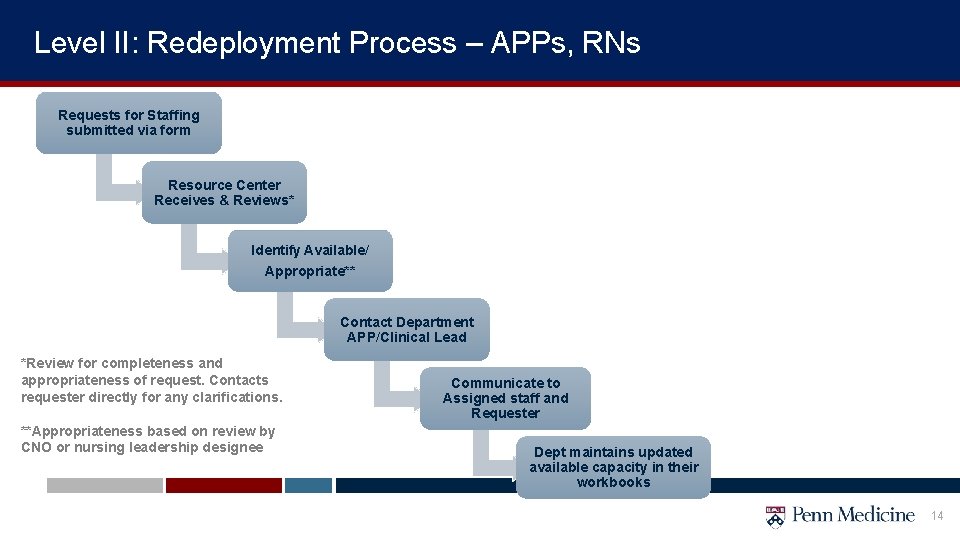 Level II: Redeployment Process – APPs, RNs

Requests for Staffing submitted via form

Resource Center Receives & Reviews*

Identify Available/ Appropriate**

Contact Department APP/Clinical Lead

Communicate to Assigned staff and Requester

Dept maintains updated available capacity in their workbooks

*Review for completeness and appropriateness of request. Contacts requester directly for any clarifications.

**Appropriateness based on review by CNO or nursing leadership designee

Penn Medicine

14